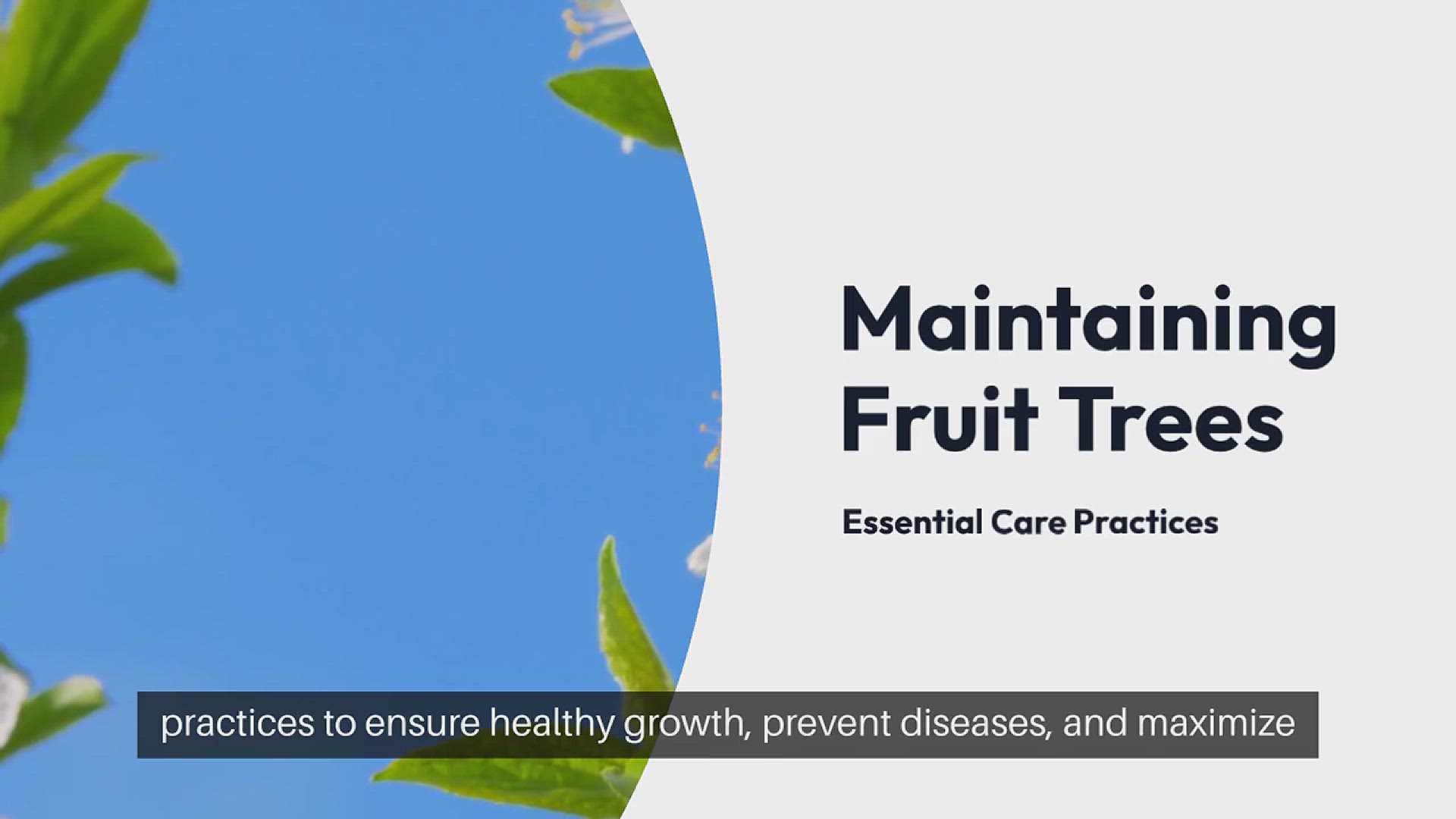 Maintaining Fruit Trees

Essential Care Practices

practices to ensure healthy growth, prevent diseases, and maximize